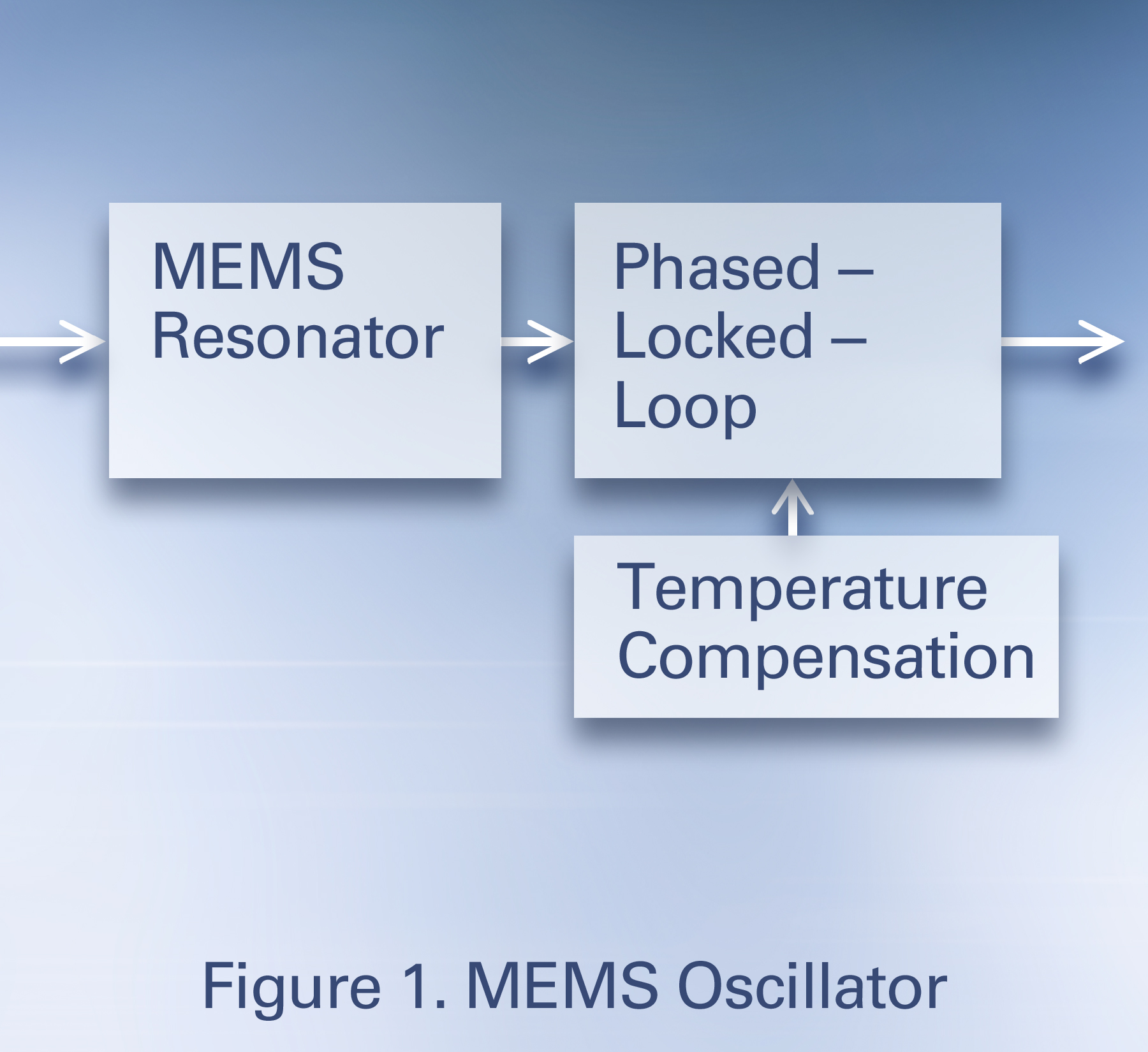 MEMS Resonator

Phased – Locked – Loop

Temperature Compensation

Figure 1. MEMS Oscillator